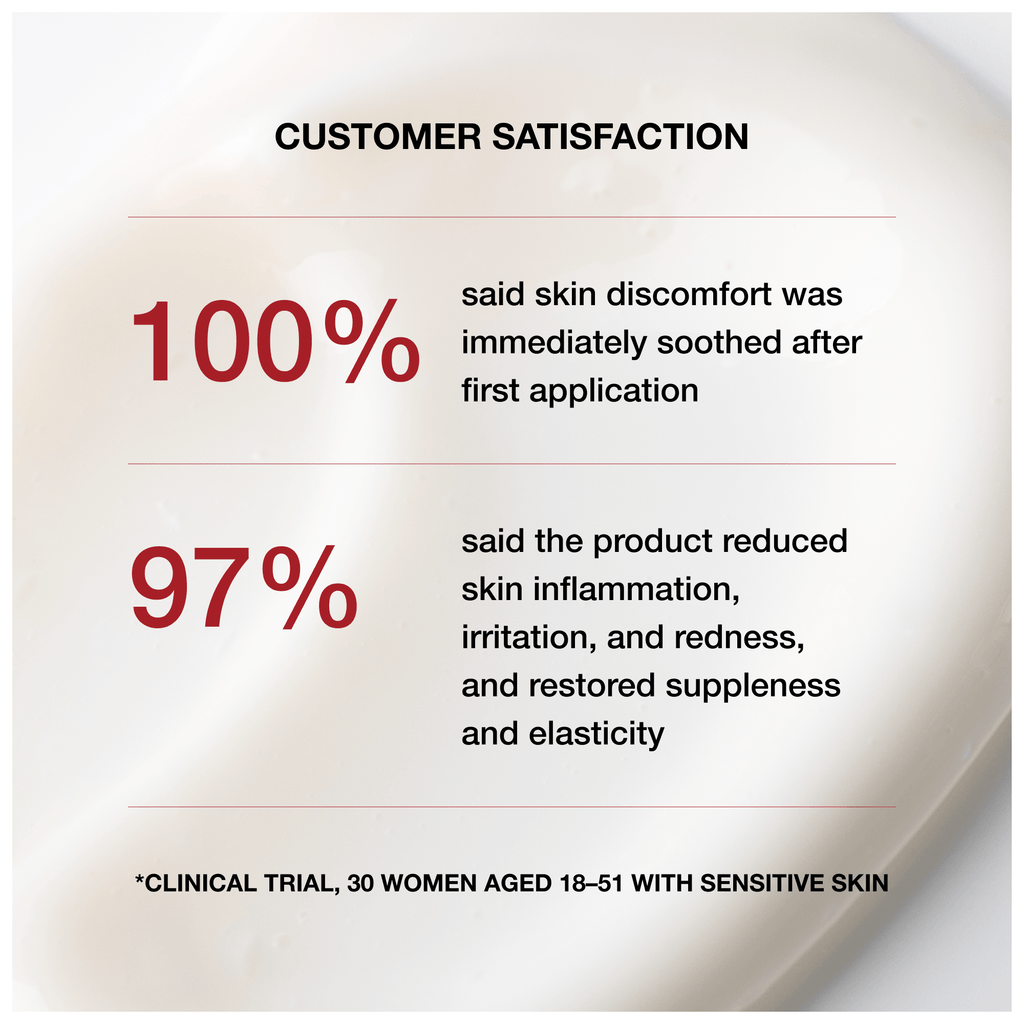 CUSTOMER SATISFACTION

100%

said skin discomfort was immediately soothed after first application

97%

said the product reduced skin inflammation, irritation, and redness, and restored suppleness and elasticity

*CLINICAL TRIAL, 30 WOMEN AGED 18–51 WITH SENSITIVE SKIN